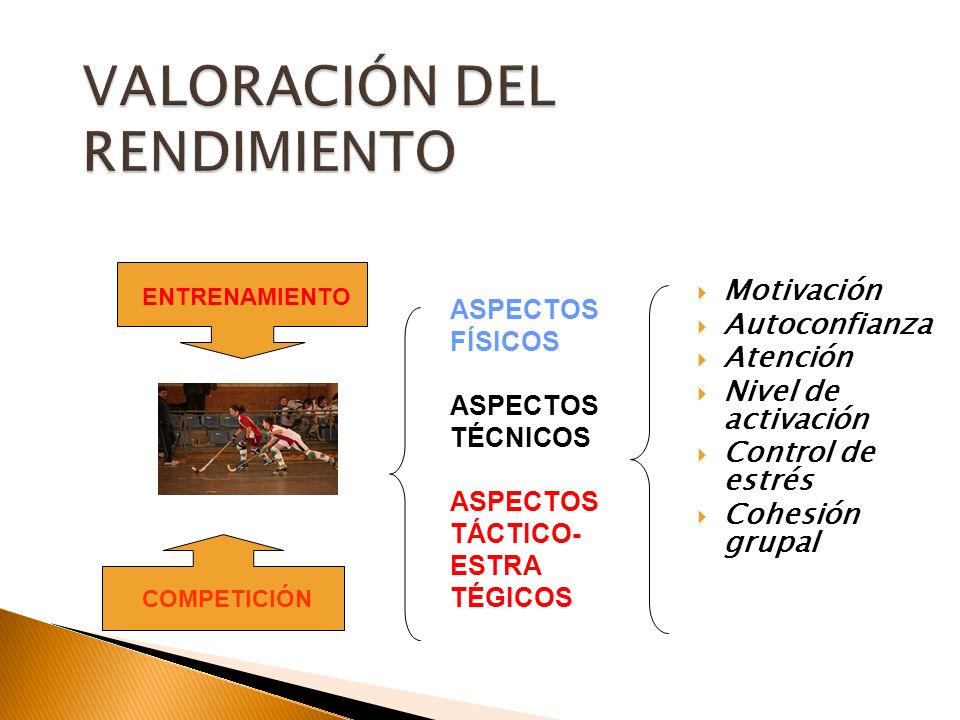 VALORACIÓN DEL RENDIMIENTO

ENTRENAMIENTO

COMPETICIÓN

ASPECTOS FÍSICOS

ASPECTOS TÉCNICOS

ASPECTOS TÁCTICO-ESTRA TÉGICOS

Motivación
Autoconfianza
Atención
Nivel de activación
Control de estrés
Cohesión grupal